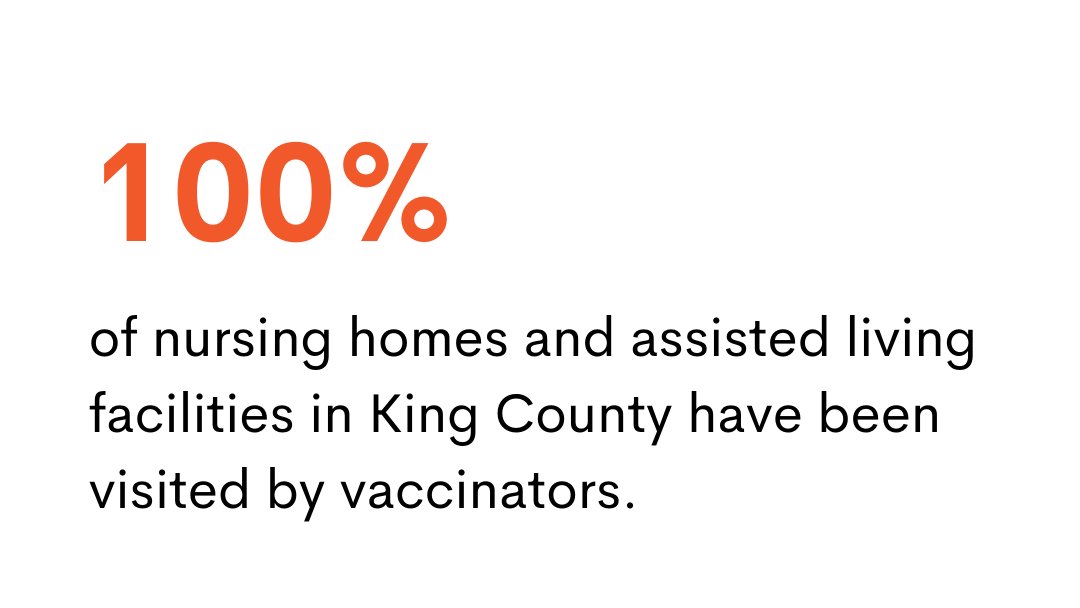 100%

of nursing homes and assisted living facilities in King County have been visited by vaccinators.